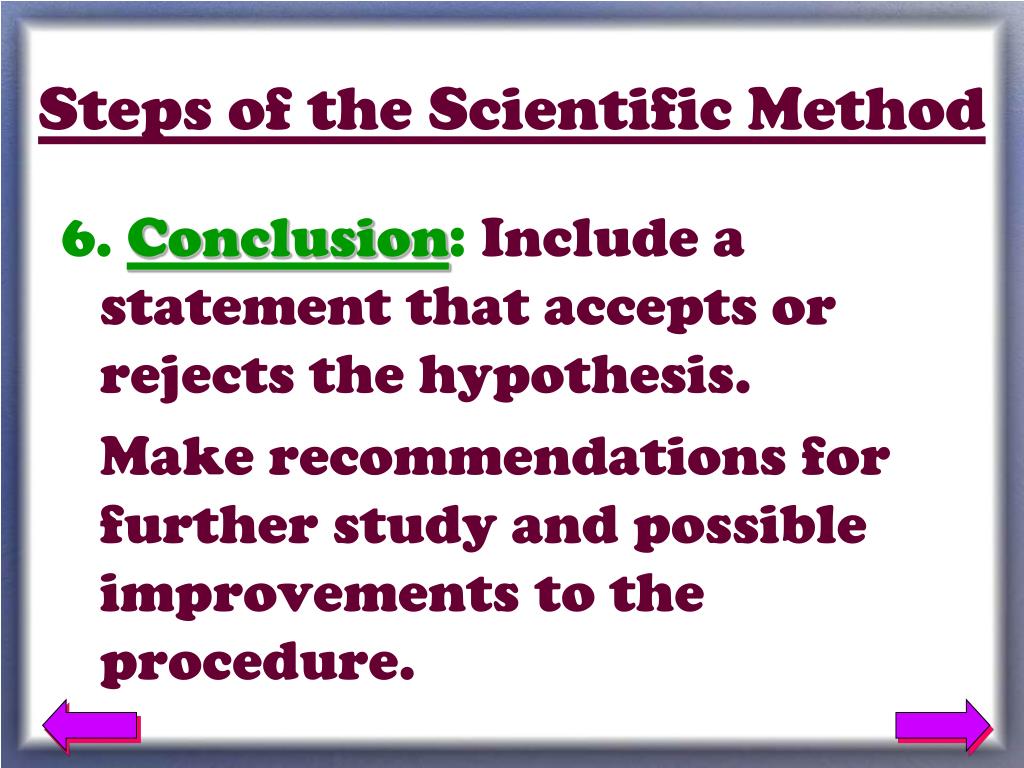 Steps of the Scientific Method

6. Conclusion: Include a statement that accepts or rejects the hypothesis.

Make recommendations for further study and possible improvements to the procedure.